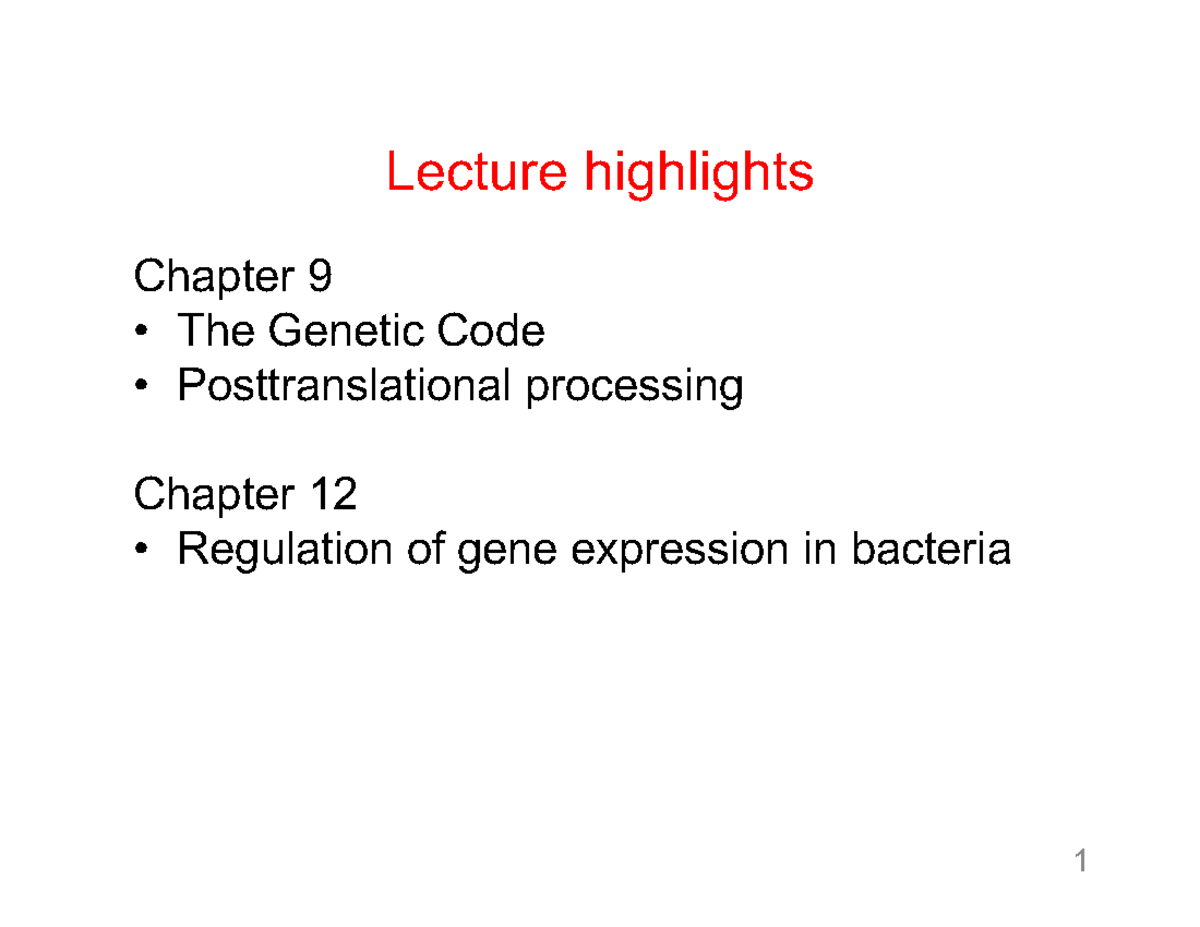 Lecture highlights

Chapter 9
• The Genetic Code
• Posttranslational processing

Chapter 12
• Regulation of gene expression in bacteria

1